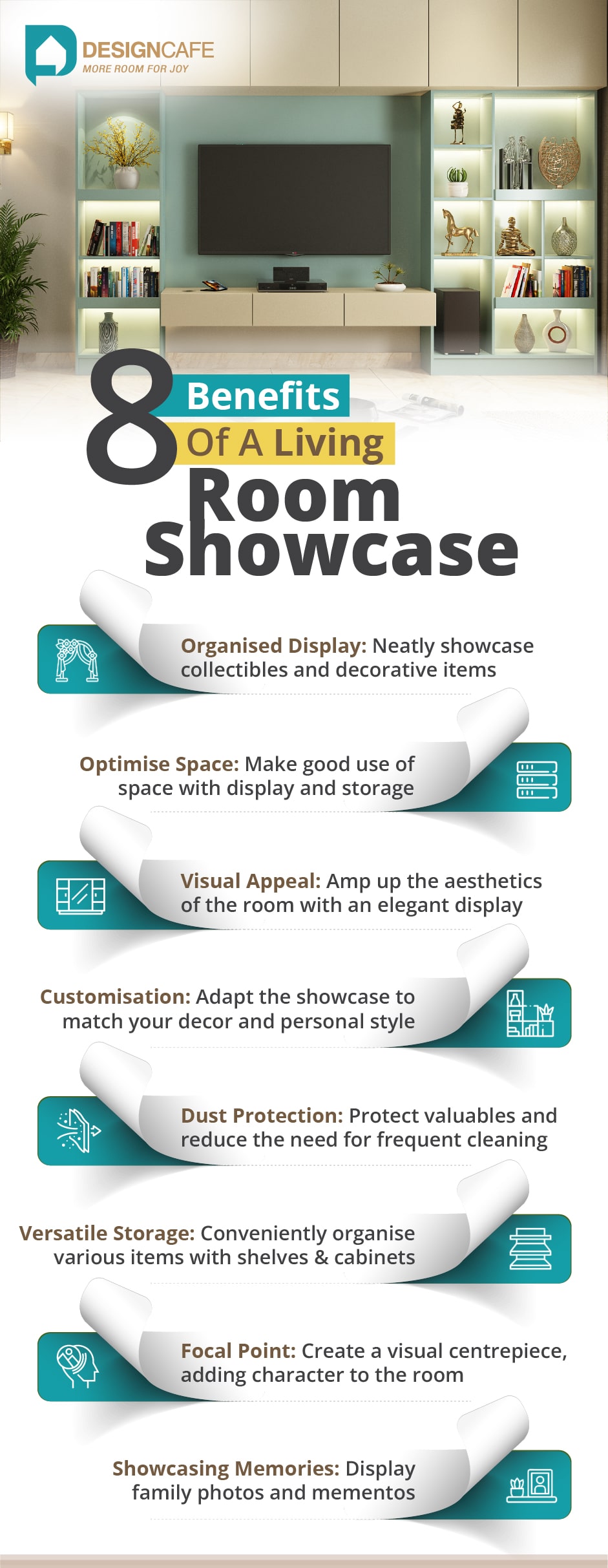 DESIGNCAFE
MORE ROOM FOR JOY

8 Benefits Of A Living Room Showcase

Organised Display: Neatly showcase collectibles and decorative items

Optimise Space: Make good use of space with display and storage

Visual Appeal: Amp up the aesthetics of the room with an elegant display

Customisation: Adapt the showcase to match your decor and personal style

Dust Protection: Protect valuables and reduce the need for frequent cleaning

Versatile Storage: Conveniently organise various items with shelves & cabinets

Focal Point: Create a visual centrepiece, adding character to the room

Showcasing Memories: Display family photos and mementos